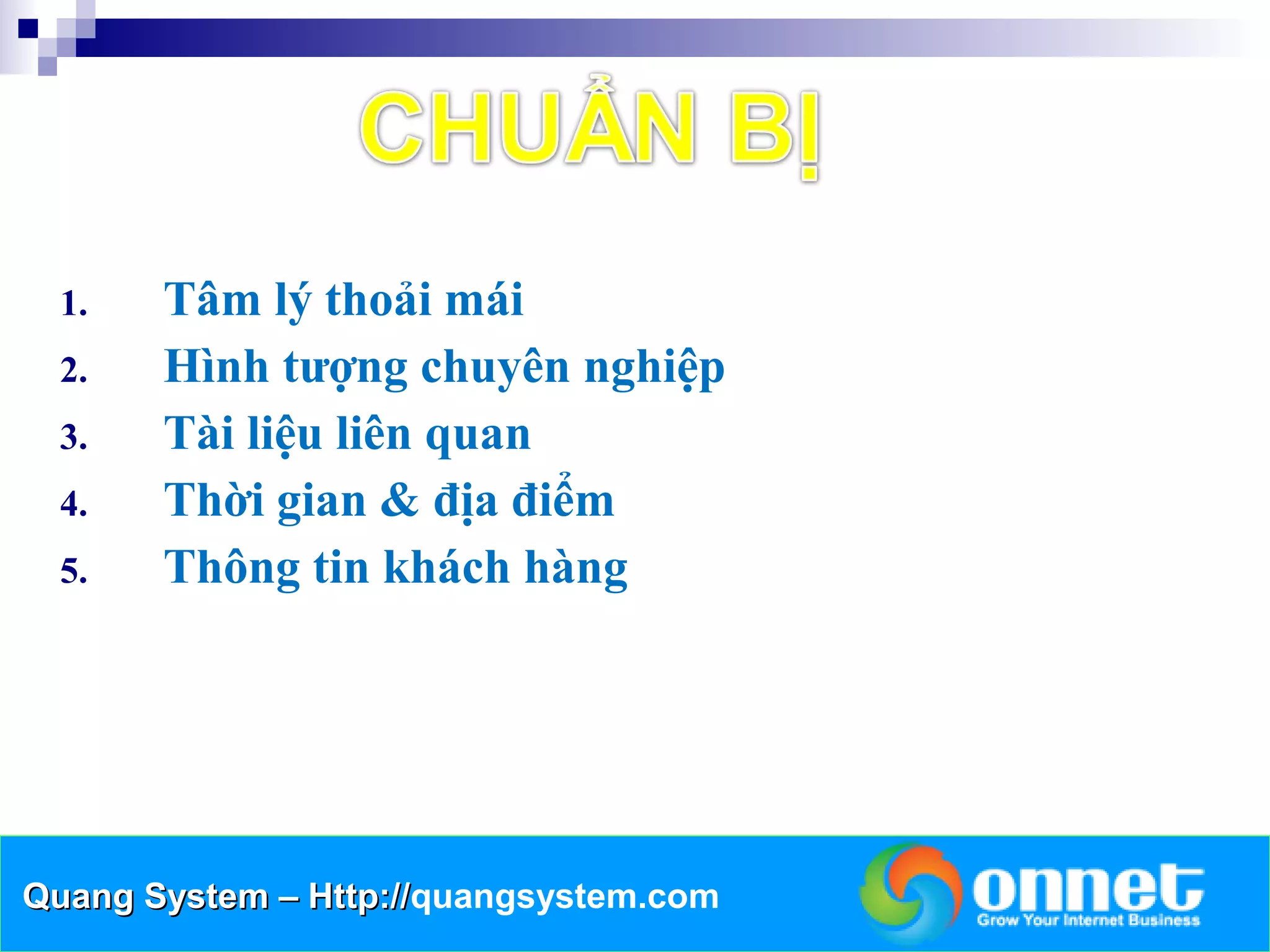 CHUẨN BỊ

1. Tâm lý thoải mái
2. Hình tượng chuyên nghiệp
3. Tài liệu liên quan
4. Thời gian & địa điểm
5. Thông tin khách hàng

Quang System – Http://quangsystem.com

onnet
Grow Your Internet Business